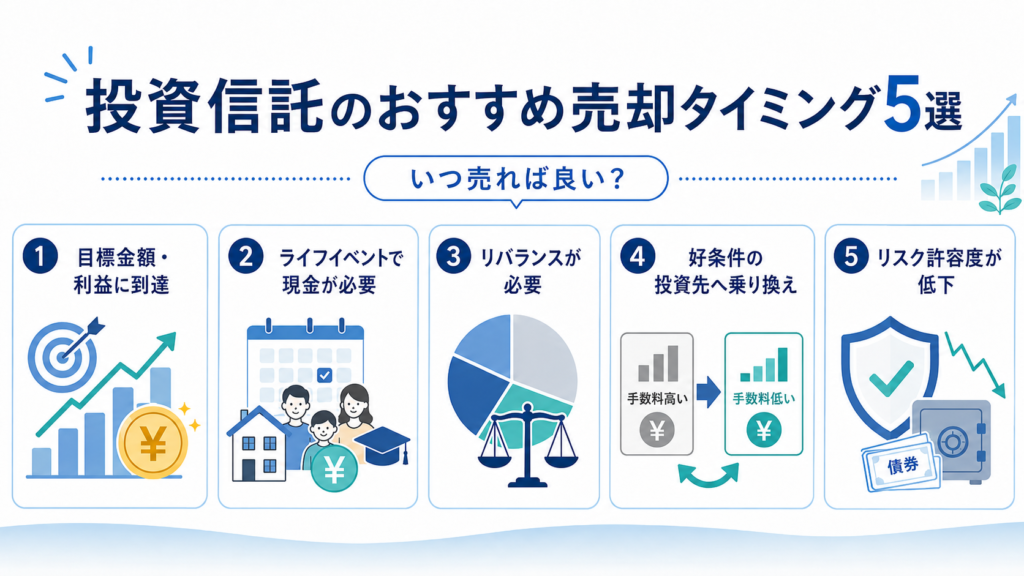 投資信託のおすすめ売却タイミング5選

いつ売れば良い？

1 目標金額・利益に到達

¥

2 ライフイベントで現金が必要

¥

3 リバランスが必要

4 好条件の投資先へ乗り換え

手数料高い

¥

手数料低い

¥

5 リスク許容度が低下

債券